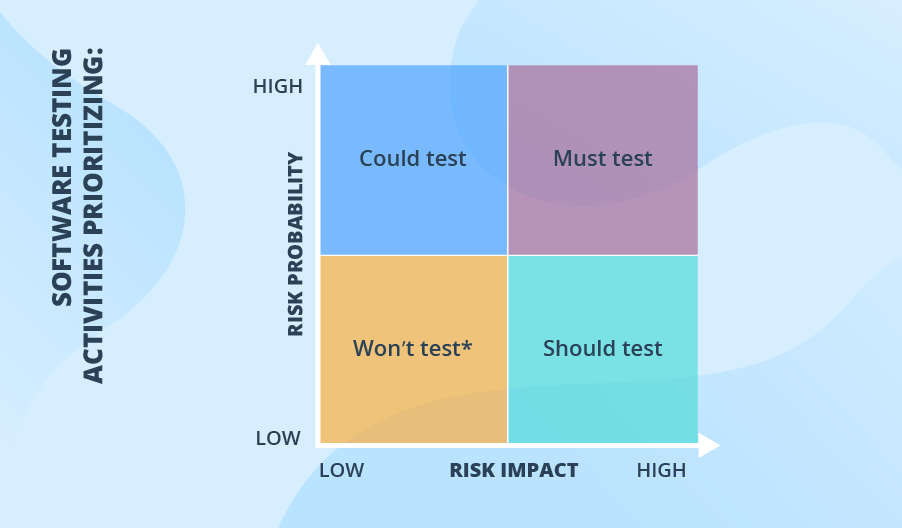 SOFTWARE TESTING ACTIVITIES PRIORITIZING:

HIGH

RISK PROBABILITY

LOW

Could test

Must test

Won't test*

Should test

LOW

RISK IMPACT

HIGH